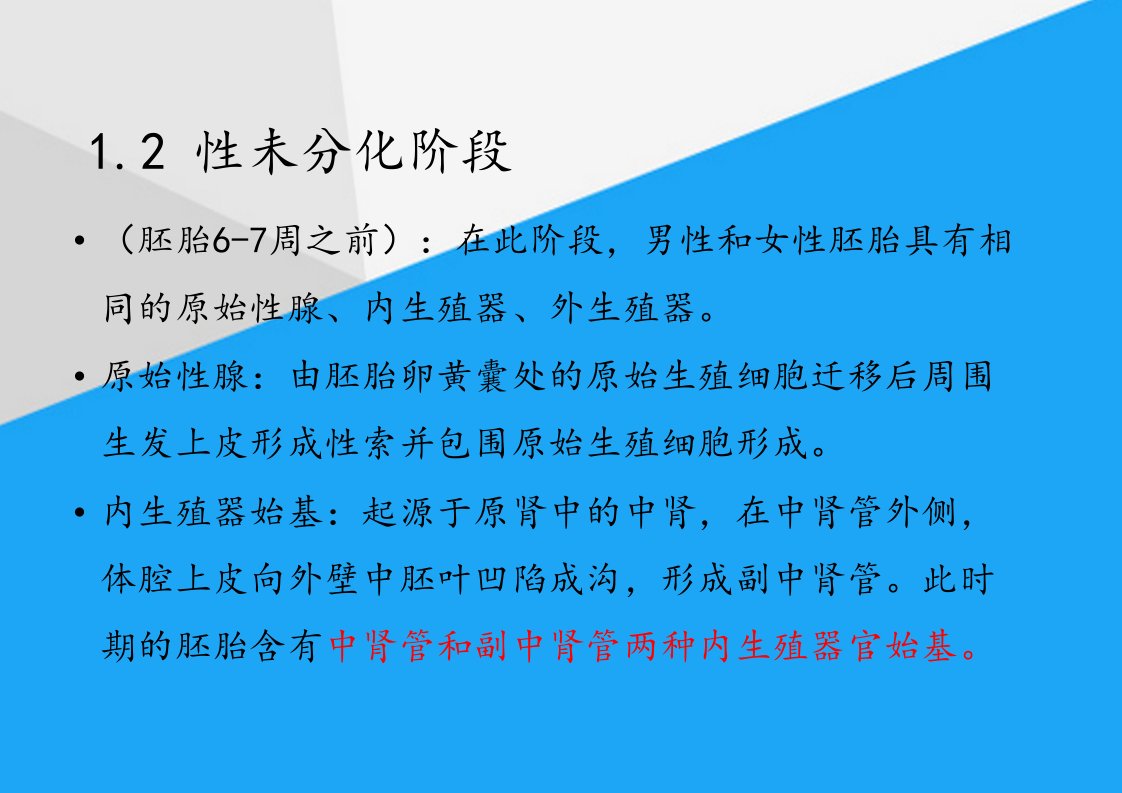 1.2 性未分化阶段

• （胚胎6-7周之前）：在此阶段，男性和女性胚胎具有相同的原始性腺、内生殖器、外生殖器。

• 原始性腺：由胚胎卵黄囊处的原始生殖细胞迁移后周围生发上皮形成性索并包围原始生殖细胞形成。

• 内生殖器始基：起源于原肾中的中肾，在中肾管外侧，体腔上皮向外壁中胚叶凹陷成沟，形成副中肾管。此时期的胚胎含有中肾管和副中肾管两种内生殖器官始基。